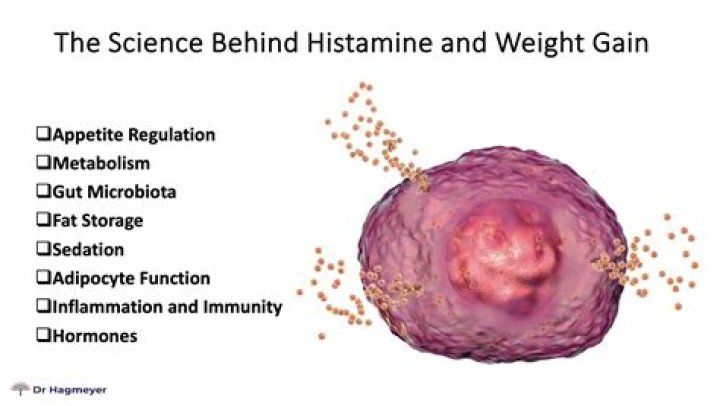 The Science Behind Histamine and Weight Gain

❑Appetite Regulation
❑Metabolism
❑Gut Microbiota
❑Fat Storage
❑Sedation
❑Adipocyte Function
❑Inflammation and Immunity
❑Hormones

Dr Hagmeyer